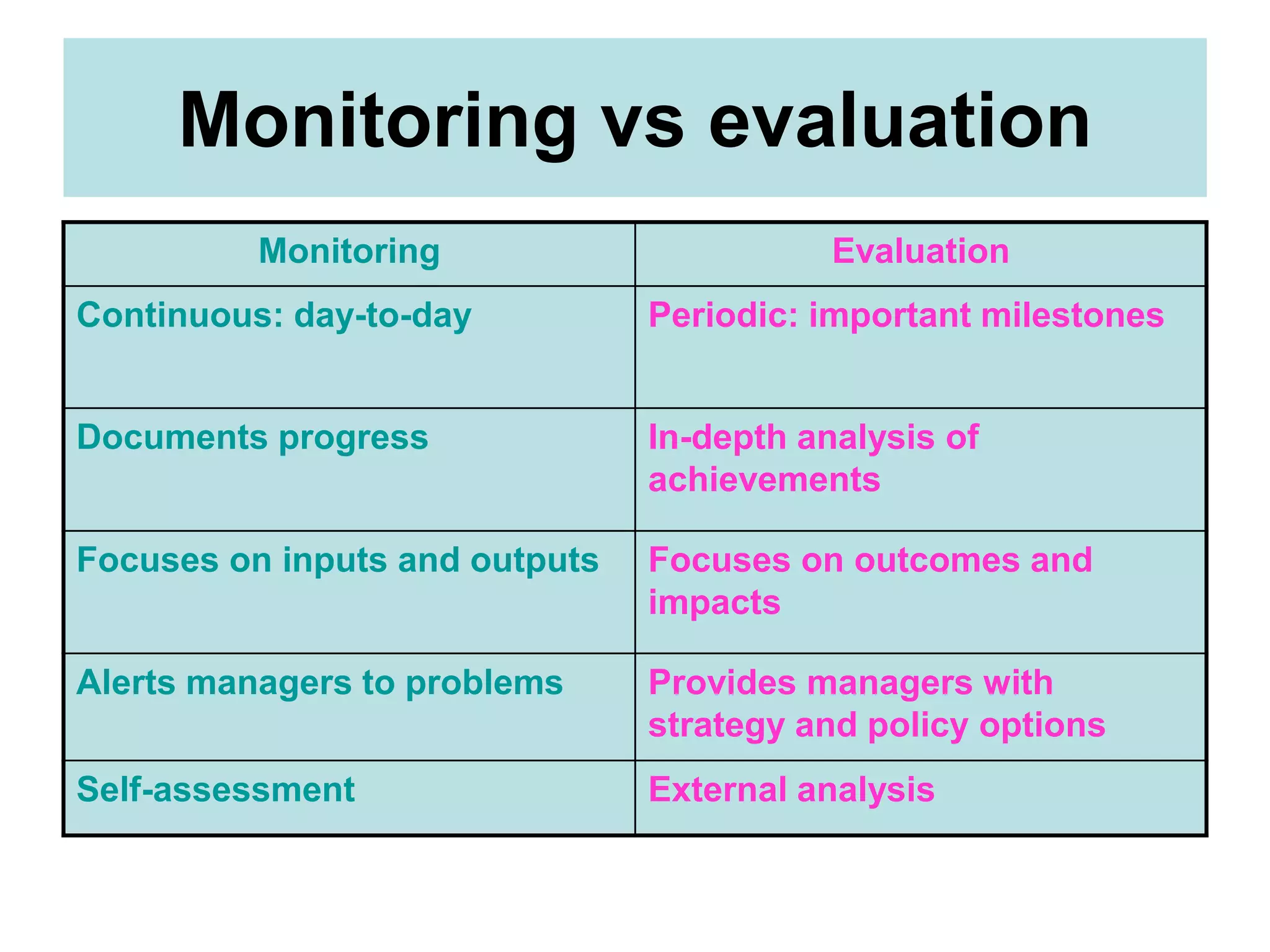 Monitoring vs evaluation

| Monitoring | Evaluation |
|---|---|
| Continuous: day-to-day | Periodic: important milestones |
| Documents progress | In-depth analysis of achievements |
| Focuses on inputs and outputs | Focuses on outcomes and impacts |
| Alerts managers to problems | Provides managers with strategy and policy options |
| Self-assessment | External analysis |